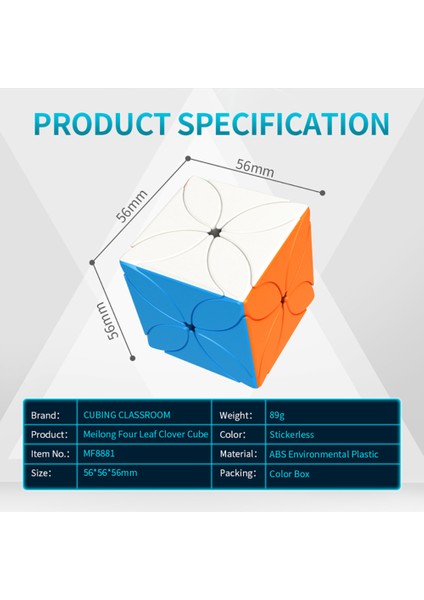 PRODUCT SPECIFICATION

56mm

56mm

56mm

| Brand: | CUBING CLASSROOM | Weight: | 89g |
|---|---|---|---|
| Product: | Meilong Four Leaf Clover Cube | Color: | Stickerless |
| Item No.: | MF8881 | Material: | ABS Environmental Plastic |
| Size: | 56*56*56mm | Packing: | Color Box |